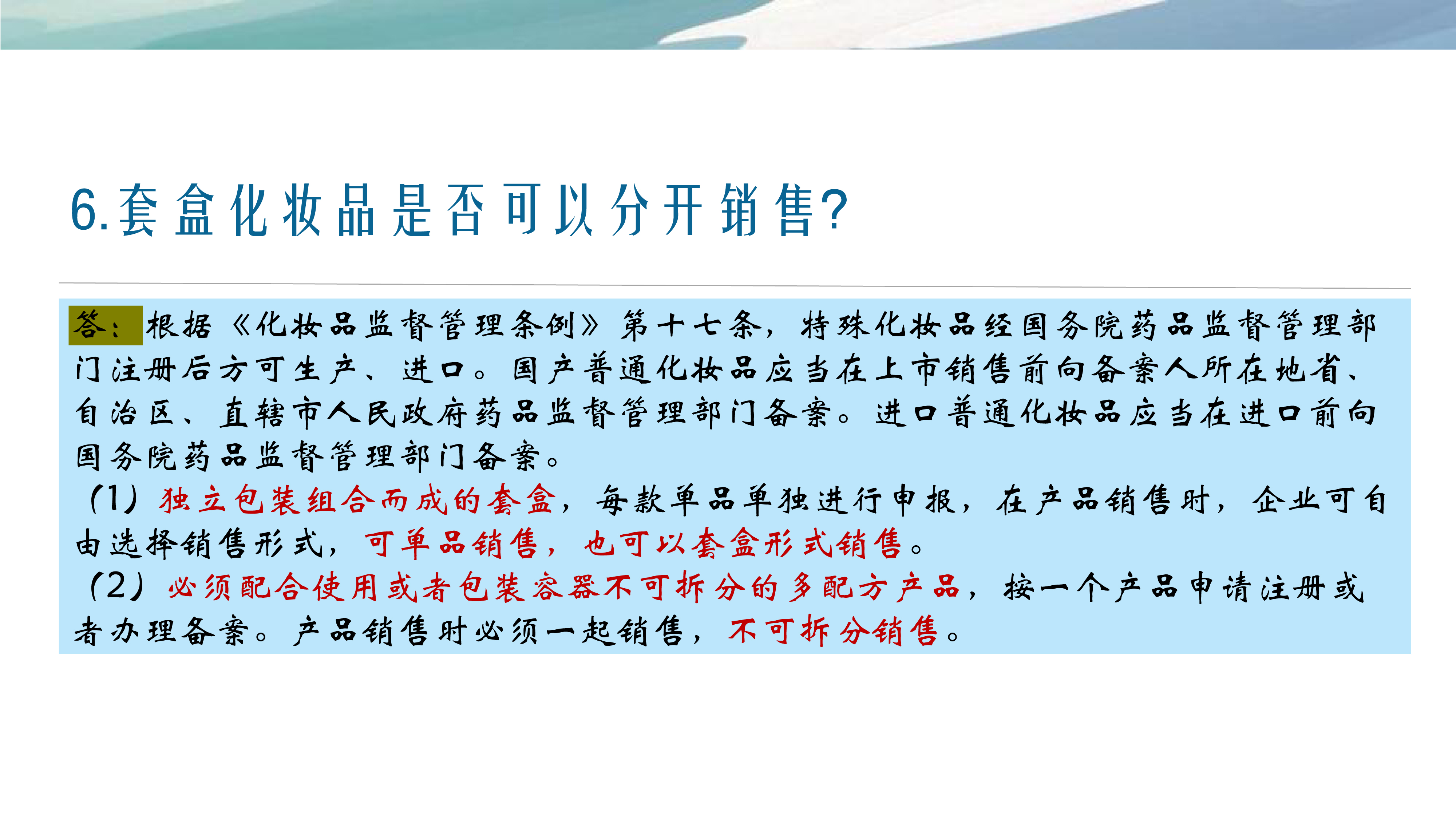 6.套盒化妆品是否可以分开销售?

答：根据《化妆品监督管理条例》第十七条，特殊化妆品经国务院药品监督管理部门注册后方可生产、进口。国产普通化妆品应当在上市销售前向备案人所在地省、自治区、直辖市人民政府药品监督管理部门备案。进口普通化妆品应当在进口前向国务院药品监督管理部门备案。

（1）独立包装组合而成的套盒，每款单品单独进行申报，在产品销售时，企业可自由选择销售形式，可单品销售，也可以套盒形式销售。

（2）必须配合使用或者包装容器不可拆分的多配方产品，按一个产品申请注册或者办理备案。产品销售时必须一起销售，不可拆分销售。